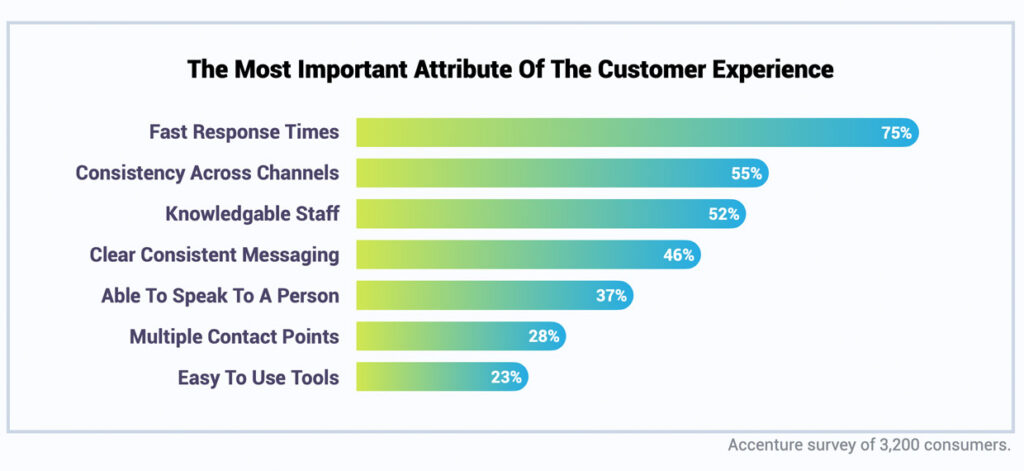 The Most Important Attribute Of The Customer Experience

Fast Response Times 75%
Consistency Across Channels 55%
Knowledgable Staff 52%
Clear Consistent Messaging 46%
Able To Speak To A Person 37%
Multiple Contact Points 28%
Easy To Use Tools 23%

Accenture survey of 3,200 consumers.